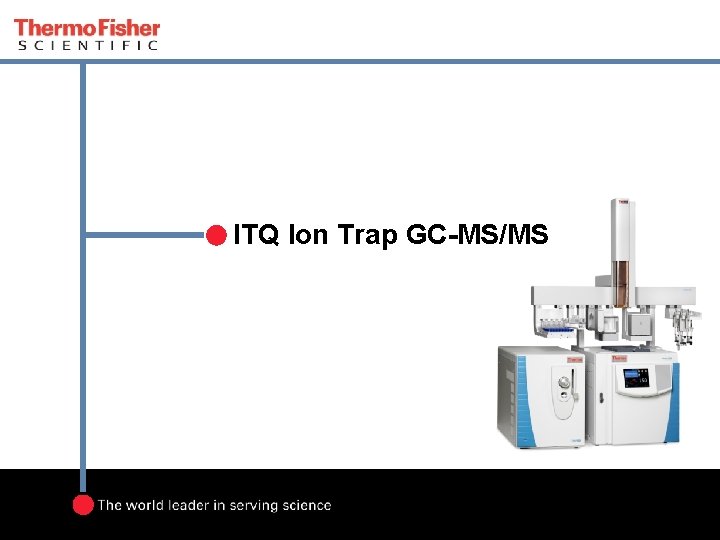 ThermoFisher
SCIENTIFIC

ITQ Ion Trap GC-MS/MS

The world leader in serving science